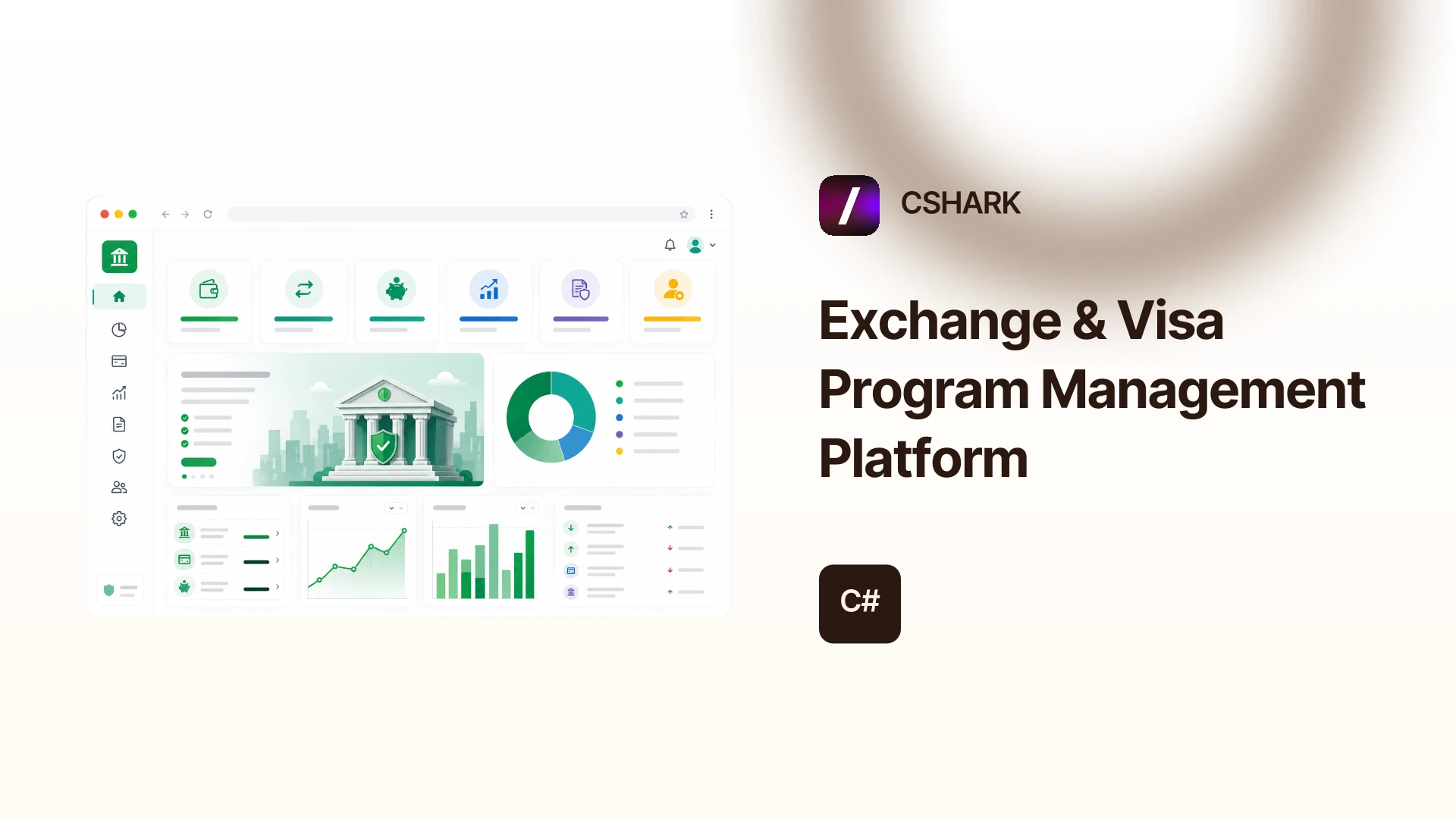 CSHARK

Exchange & Visa Program Management Platform

C#